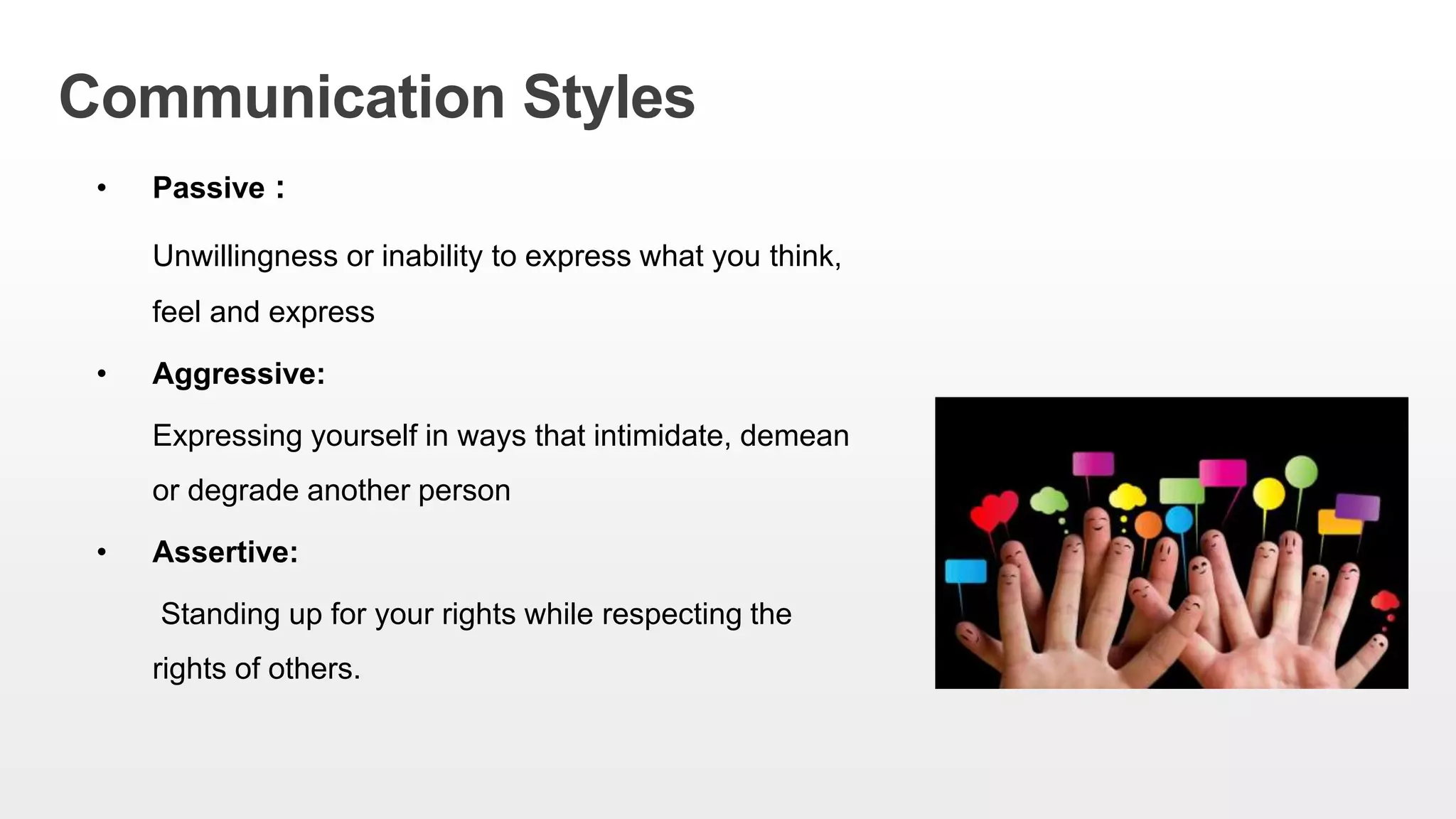 Communication Styles

• Passive :

Unwillingness or inability to express what you think, feel and express

• Aggressive:

Expressing yourself in ways that intimidate, demean or degrade another person

• Assertive:

Standing up for your rights while respecting the rights of others.